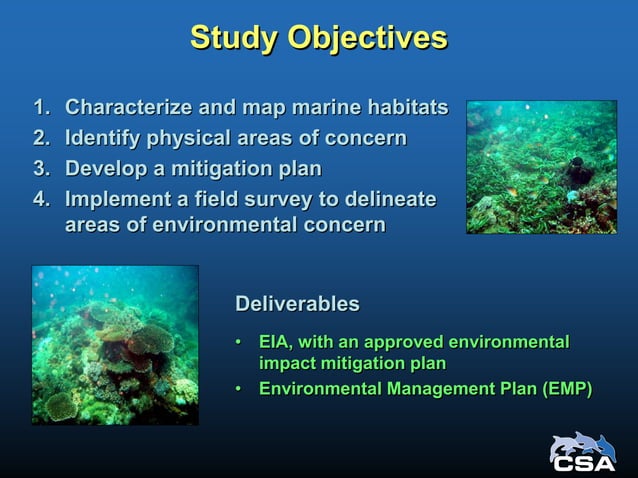 Study Objectives

1. Characterize and map marine habitats
2. Identify physical areas of concern
3. Develop a mitigation plan
4. Implement a field survey to delineate areas of environmental concern

Deliverables

• EIA, with an approved environmental impact mitigation plan
• Environmental Management Plan (EMP)

CSA